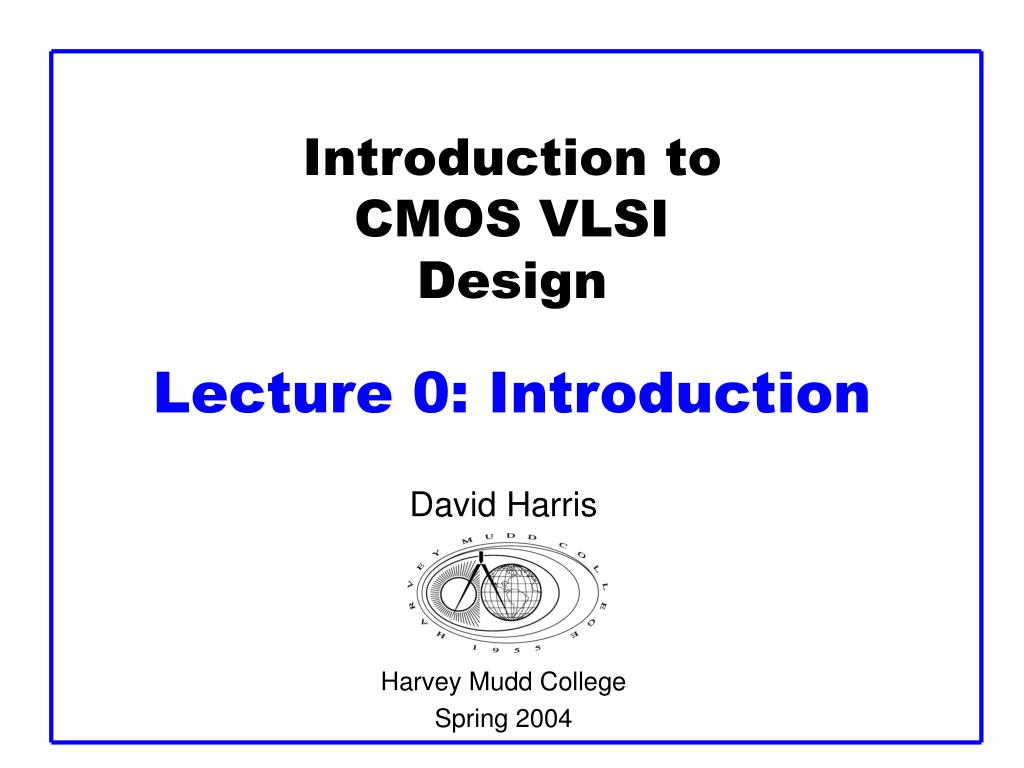 Introduction to CMOS VLSI Design

Lecture 0: Introduction

David Harris

HARVEY MUDD COLLEGE
1955

Harvey Mudd College
Spring 2004